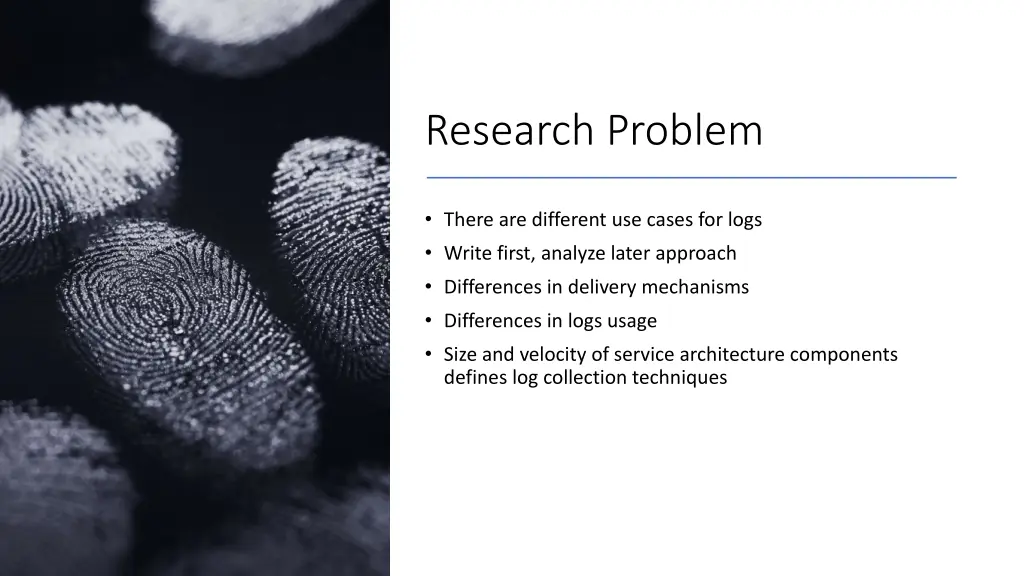 Research Problem

• There are different use cases for logs
• Write first, analyze later approach
• Differences in delivery mechanisms
• Differences in logs usage
• Size and velocity of service architecture components defines log collection techniques